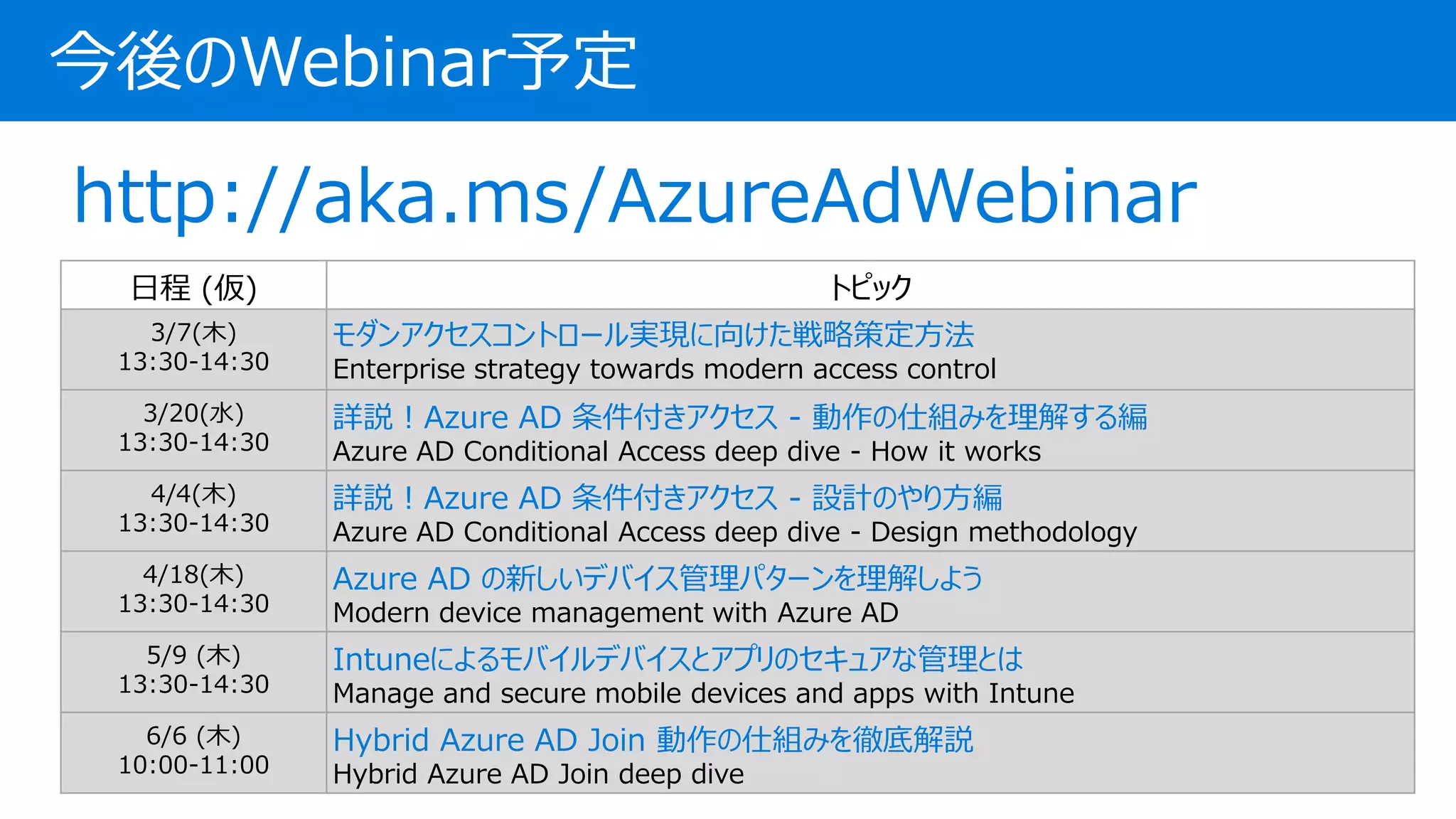 今後のWebinar予定

http://aka.ms/AzureAdWebinar

| 日程 (仮) | トピック |
|---|---|
| 3/7(木) 13:30-14:30 | モダンアクセスコントロール実現に向けた戦略策定方法 Enterprise strategy towards modern access control |
| 3/20(水) 13:30-14:30 | 詳説！Azure AD 条件付きアクセス - 動作の仕組みを理解する編 Azure AD Conditional Access deep dive - How it works |
| 4/4(木) 13:30-14:30 | 詳説！Azure AD 条件付きアクセス - 設計のやり方編 Azure AD Conditional Access deep dive - Design methodology |
| 4/18(木) 13:30-14:30 | Azure AD の新しいデバイス管理パターンを理解しよう Modern device management with Azure AD |
| 5/9 (木) 13:30-14:30 | Intuneによるモバイルデバイスとアプリのセキュアな管理とは Manage and secure mobile devices and apps with Intune |
| 6/6 (木) 10:00-11:00 | Hybrid Azure AD Join 動作の仕組みを徹底解説 Hybrid Azure AD Join deep dive |